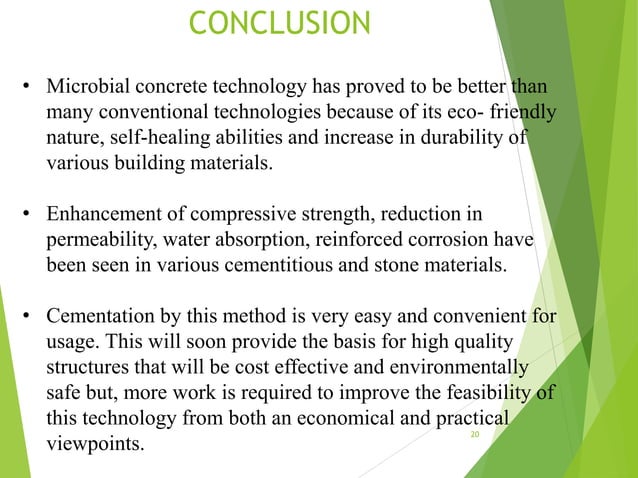 CONCLUSION

• Microbial concrete technology has proved to be better than many conventional technologies because of its eco- friendly nature, self-healing abilities and increase in durability of various building materials.

• Enhancement of compressive strength, reduction in permeability, water absorption, reinforced corrosion have been seen in various cementitious and stone materials.

• Cementation by this method is very easy and convenient for usage. This will soon provide the basis for high quality structures that will be cost effective and environmentally safe but, more work is required to improve the feasibility of this technology from both an economical and practical viewpoints.

20